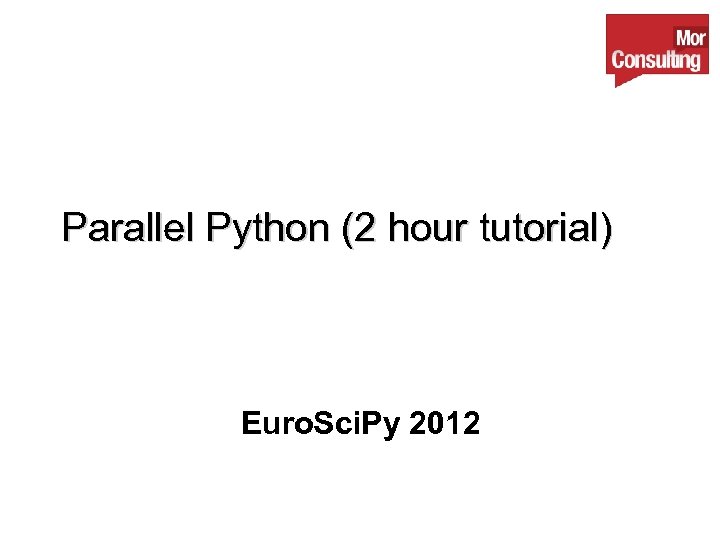 Mor
Consulting

Parallel Python (2 hour tutorial)

EuroSciPy 2012